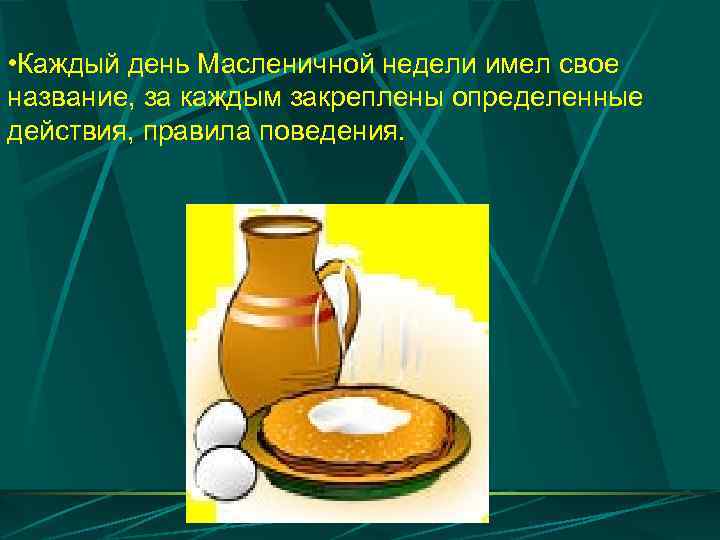 •Каждый день Масленичной недели имел свое название, за каждым закреплены определенные действия, правила поведения.